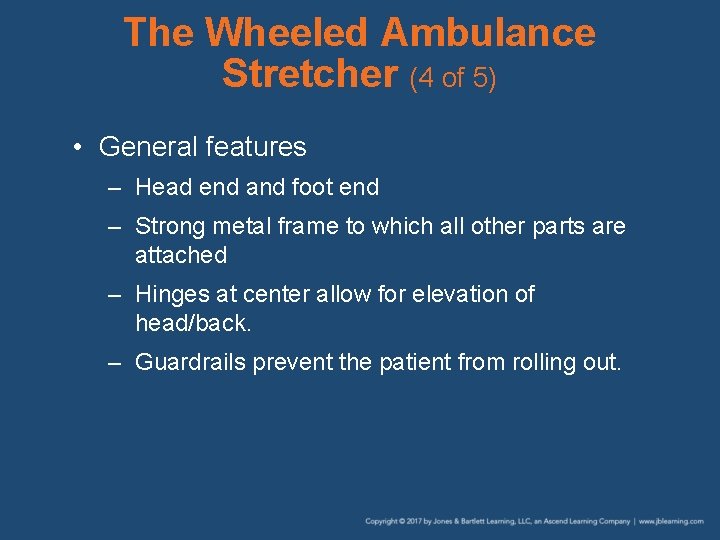 The Wheeled Ambulance Stretcher (4 of 5)

• General features
– Head end and foot end
– Strong metal frame to which all other parts are attached
– Hinges at center allow for elevation of head/back.
– Guardrails prevent the patient from rolling out.

Copyright © 2017 by Jones & Bartlett Learning, LLC, an Ascend Learning Company | www.jblearning.com